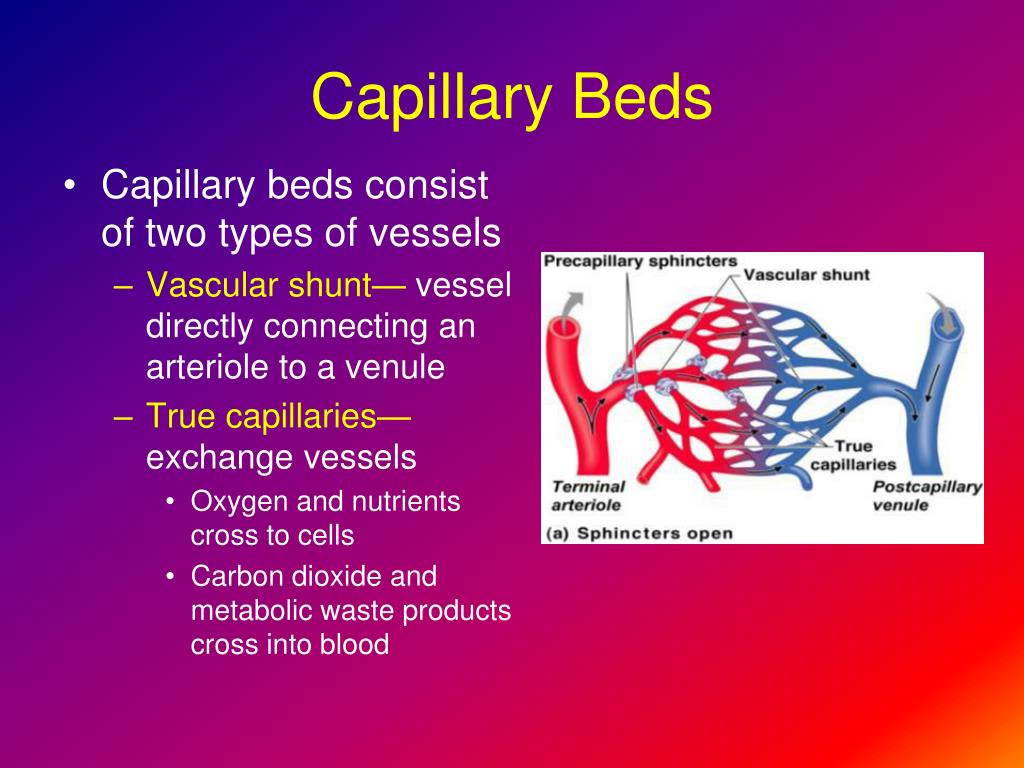 Capillary Beds

• Capillary beds consist of two types of vessels
– Vascular shunt— vessel directly connecting an arteriole to a venule
– True capillaries— exchange vessels
• Oxygen and nutrients cross to cells
• Carbon dioxide and metabolic waste products cross into blood

Precapillary sphincters
Vascular shunt
True capillaries
Terminal arteriole
Postcapillary venule
(a) Sphincters open